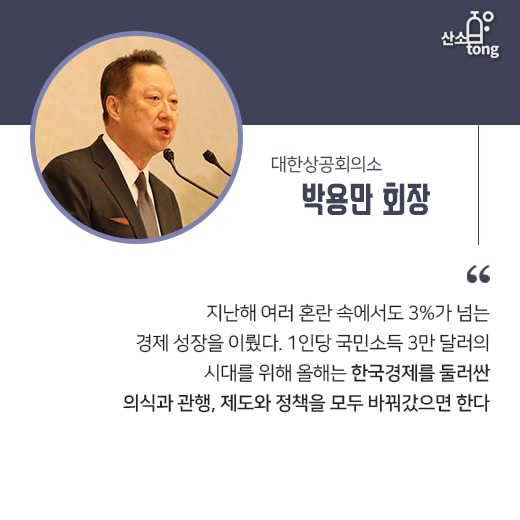 산소 tong

대한상공회의소

박용만 회장

“

지난해 여러 혼란 속에서도 3%가 넘는 경제 성장을 이뤘다. 1인당 국민소득 3만 달러의 시대를 위해 올해는 한국경제를 둘러싼 의식과 관행, 제도와 정책을 모두 바꿔갔으면 한다